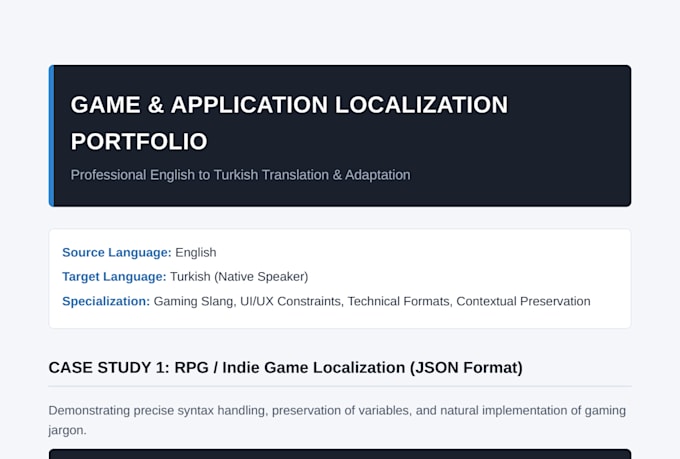 GAME & APPLICATION LOCALIZATION PORTFOLIO

Professional English to Turkish Translation & Adaptation

Source Language: English
Target Language: Turkish (Native Speaker)
Specialization: Gaming Slang, UI/UX Constraints, Technical Formats, Contextual Preservation

CASE STUDY 1: RPG / Indie Game Localization (JSON Format)

Demonstrating precise syntax handling, preservation of variables, and natural implementation of gaming jargon.